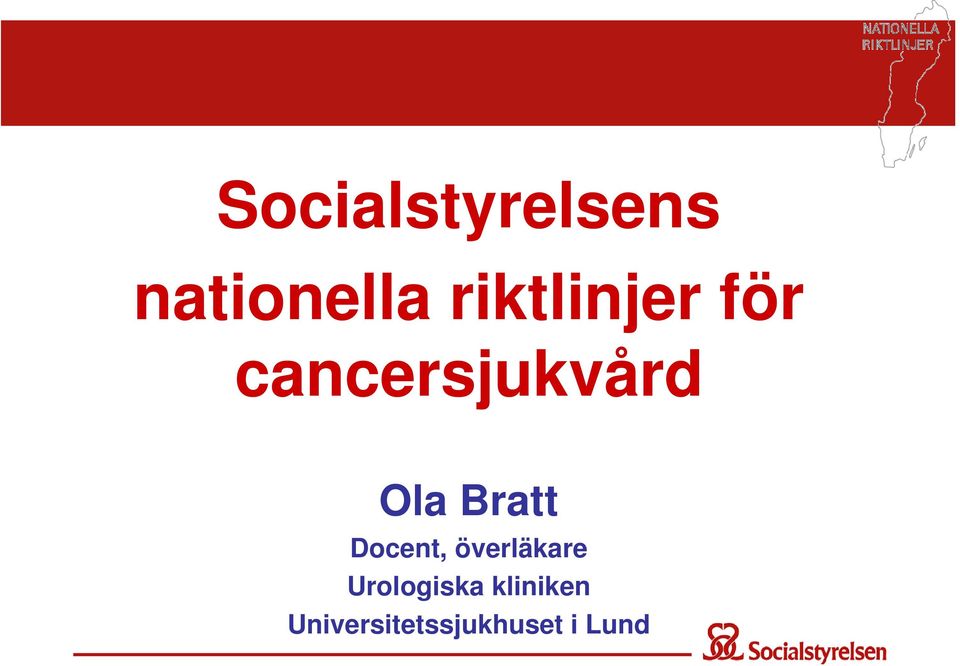 NATIONELLA RIKTLINJER

Socialstyrelsens nationella riktlinjer för cancersjukvård

Ola Bratt

Docent, överläkare
Urologiska kliniken
Universitetssjukhuset i Lund

Socialstyrelsen